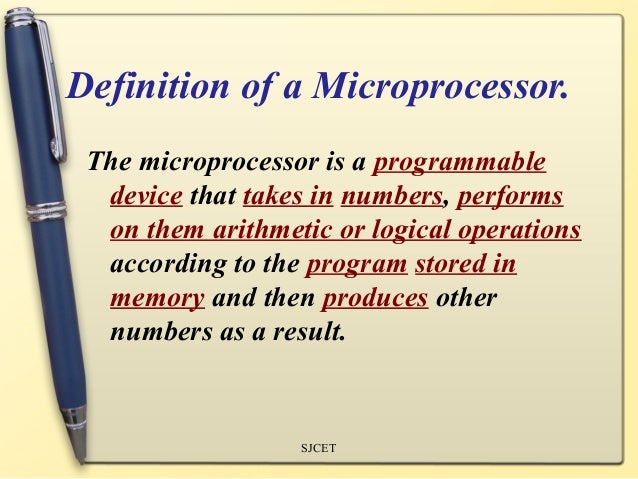 Definition of a Microprocessor.

The microprocessor is a programmable device that takes in numbers, performs on them arithmetic or logical operations according to the program stored in memory and then produces other numbers as a result.

SJCET